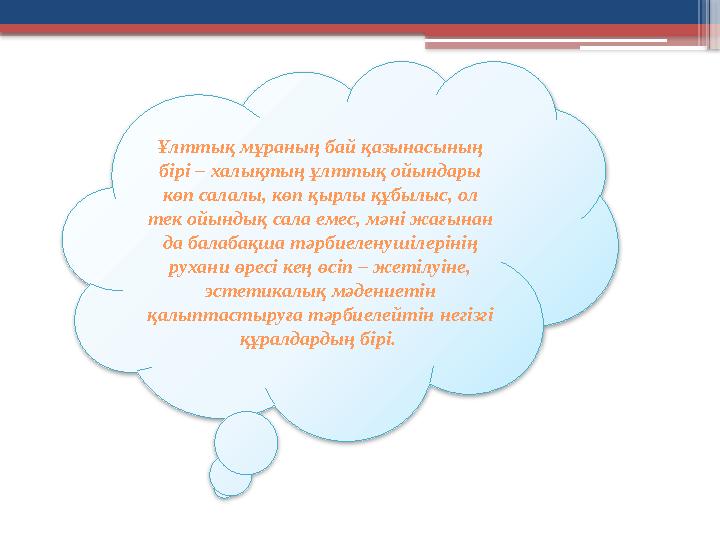 Ұлттық мұраның бай қазынасының бірі – халықтың ұлттық ойындары көп салалы, көп қырлы құбылыс, ол тек ойындық сала емес, мәні жағынан да балабақша тәрбиеленушілерінің рухани өресі кең өсіп – жетілуіне, эстетикалық мәдениетін қалыптастыруға тәрбиелейтін негізгі құралдардың бірі.